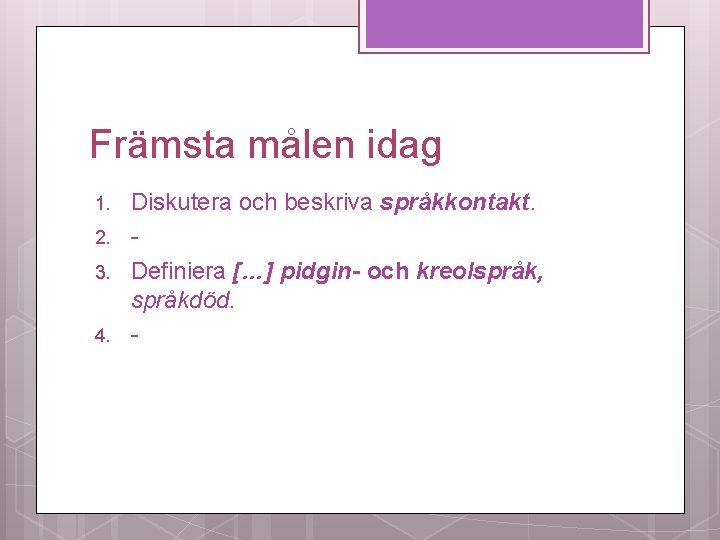 Främsta målen idag

1. Diskutera och beskriva språkkontakt.
2. -
3. Definiera […] pidgin- och kreolspråk, språkdöd.
4. -